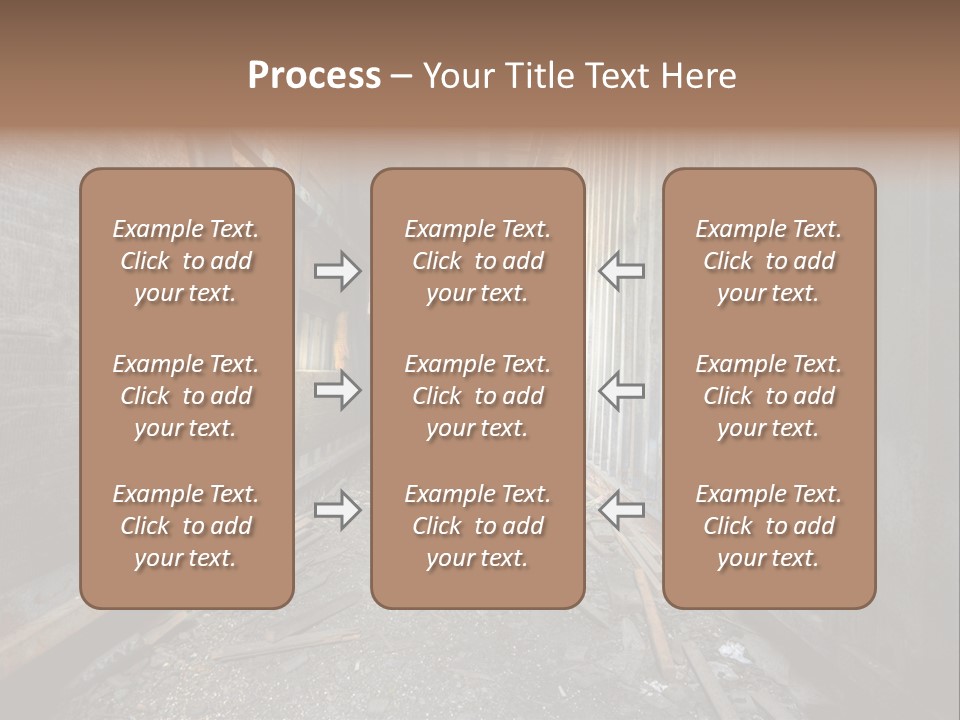 Process – Your Title Text Here

Example Text. Click to add your text.

Example Text. Click to add your text.

Example Text. Click to add your text.

Example Text. Click to add your text.

Example Text. Click to add your text.

Example Text. Click to add your text.

Example Text. Click to add your text.

Example Text. Click to add your text.

Example Text. Click to add your text.